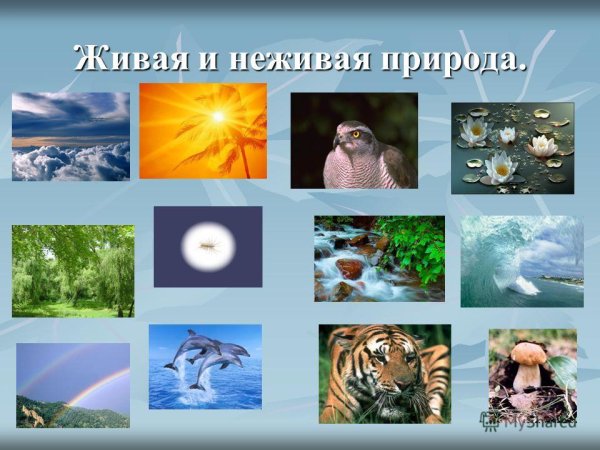 Живая и неживая природа.

MyShared